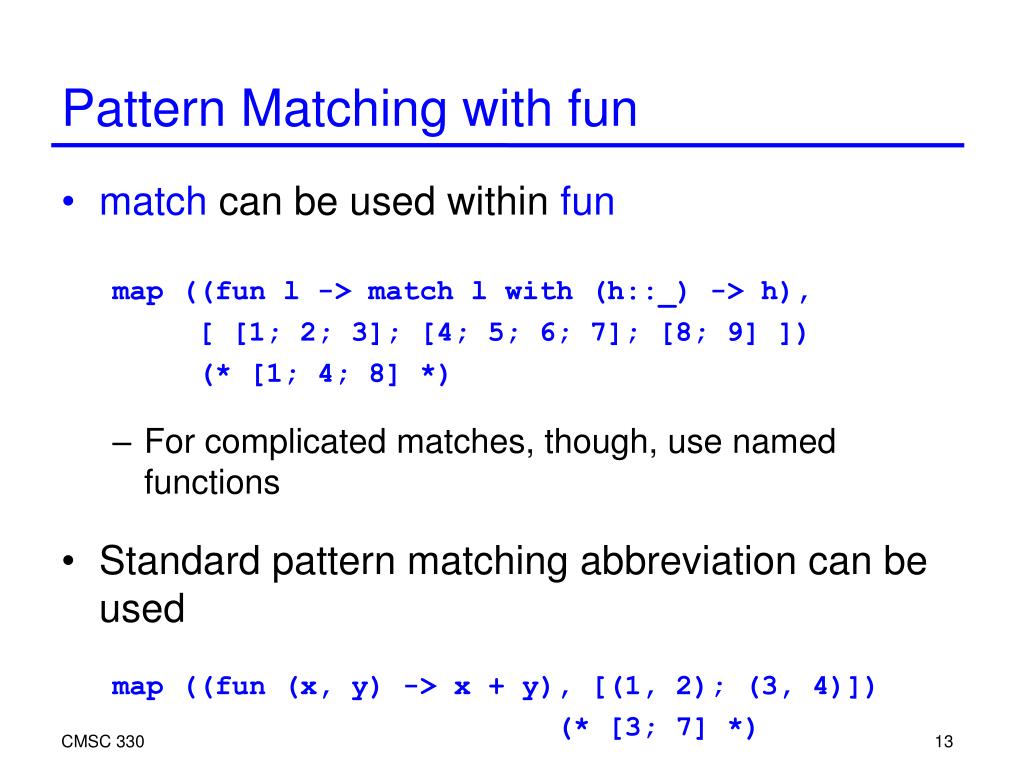 Pattern Matching with fun

• match can be used within fun

map ((fun l -> match l with (h::_) -> h),
[ [1; 2; 3]; [4; 5; 6; 7]; [8; 9] ])
(* [1; 4; 8] *)

– For complicated matches, though, use named functions

• Standard pattern matching abbreviation can be used

map ((fun (x, y) -> x + y), [(1, 2); (3, 4)])
(* [3; 7] *)

CMSC 330

13